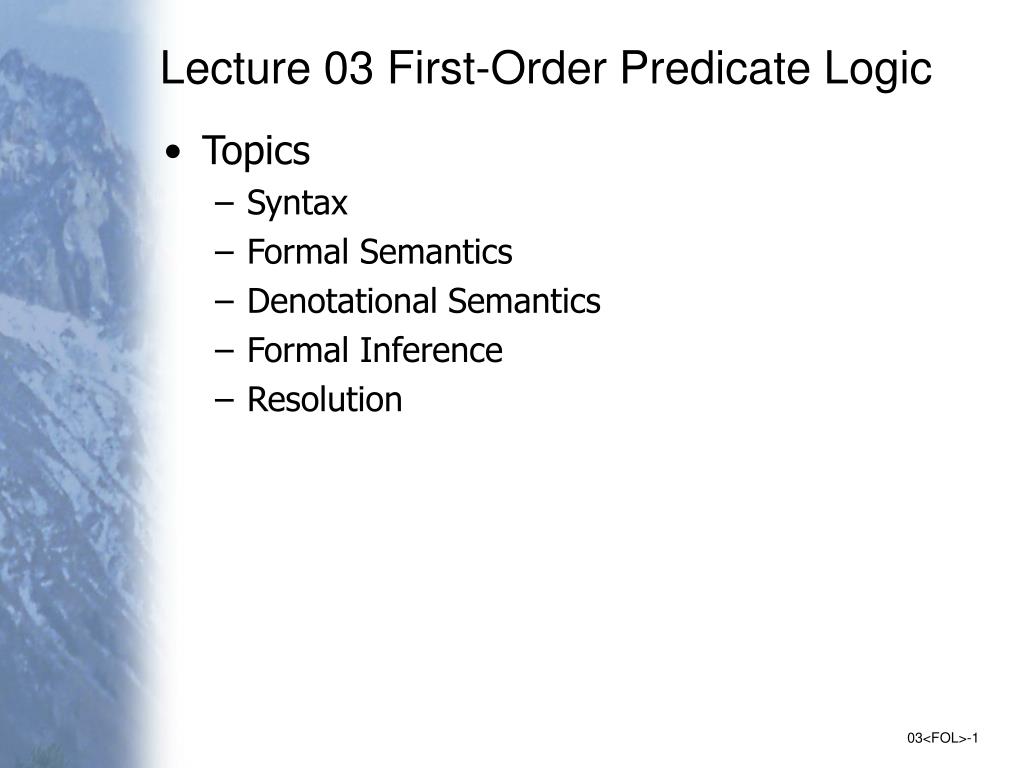 Lecture 03 First-Order Predicate Logic

• Topics
– Syntax
– Formal Semantics
– Denotational Semantics
– Formal Inference
– Resolution

03<FOL>-1